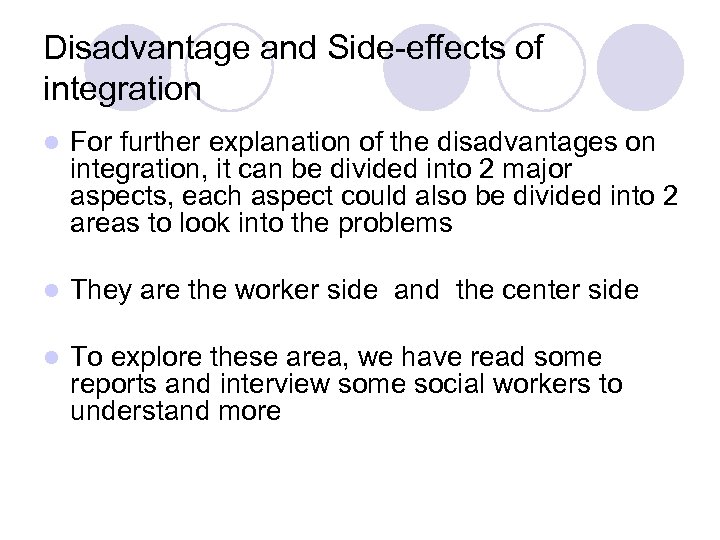 Disadvantage and Side-effects of integration

- For further explanation of the disadvantages on integration, it can be divided into 2 major aspects, each aspect could also be divided into 2 areas to look into the problems

- They are the worker side and the center side

- To explore these area, we have read some reports and interview some social workers to understand more